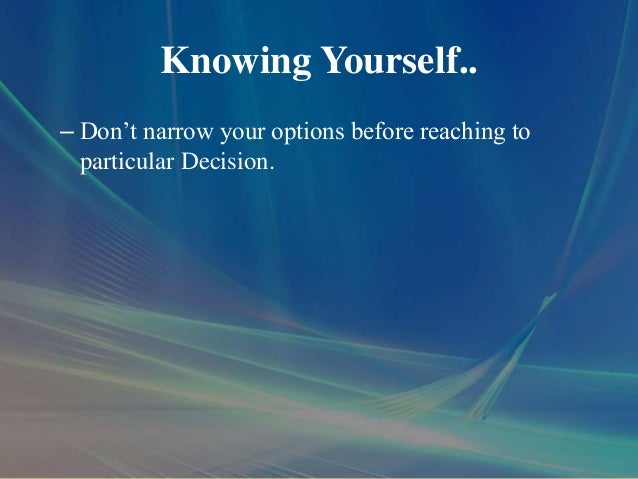 Knowing Yourself..

– Don’t narrow your options before reaching to particular Decision.